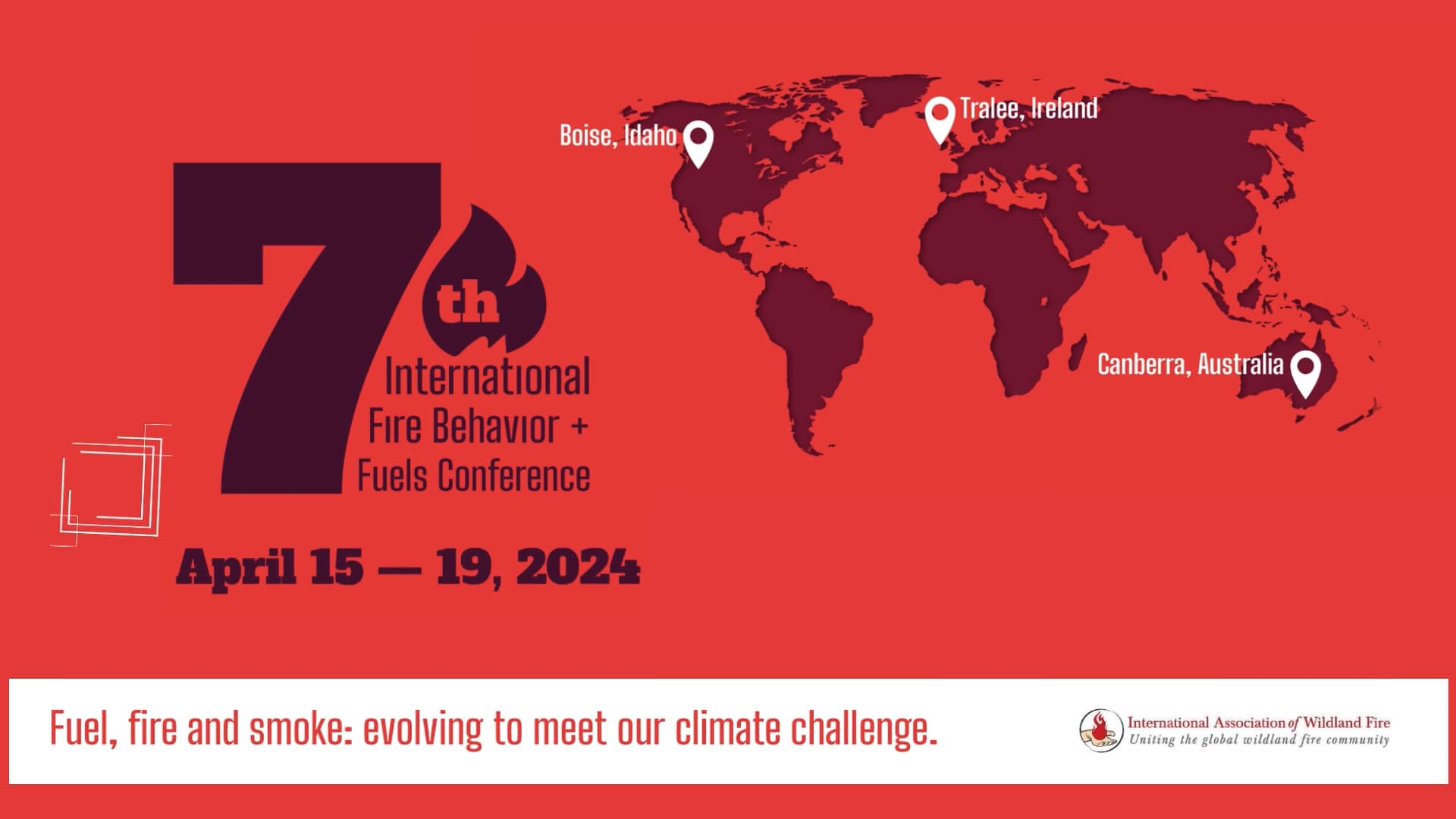 7th International Fire Behavior + Fuels Conference

April 15 — 19, 2024

Boise, Idaho

Tralee, Ireland

Canberra, Australia

Fuel, fire and smoke: evolving to meet our climate challenge.

International Association of Wildland Fire
Uniting the global wildland fire community